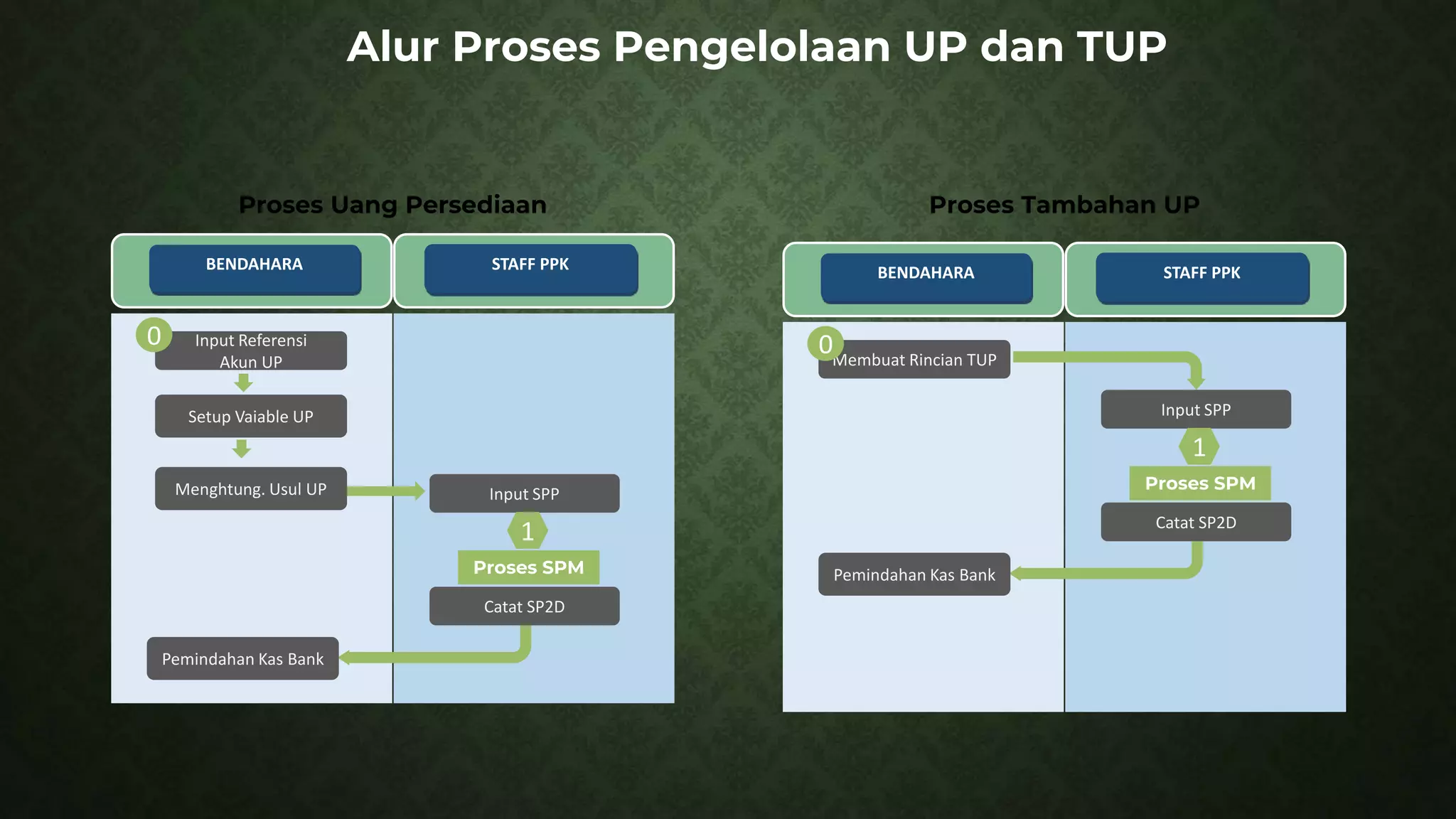 Alur Proses Pengelolaan UP dan TUP

Proses Uang Persediaan

BENDAHARA

STAFF PPK

0

Input Referensi Akun UP

Setup Vaiable UP

Menghtung. Usul UP

Input SPP

1

Proses SPM

Catat SP2D

Pemindahan Kas Bank

Proses Tambahan UP

BENDAHARA

STAFF PPK

0

Membuat Rincian TUP

Input SPP

1

Proses SPM

Catat SP2D

Pemindahan Kas Bank